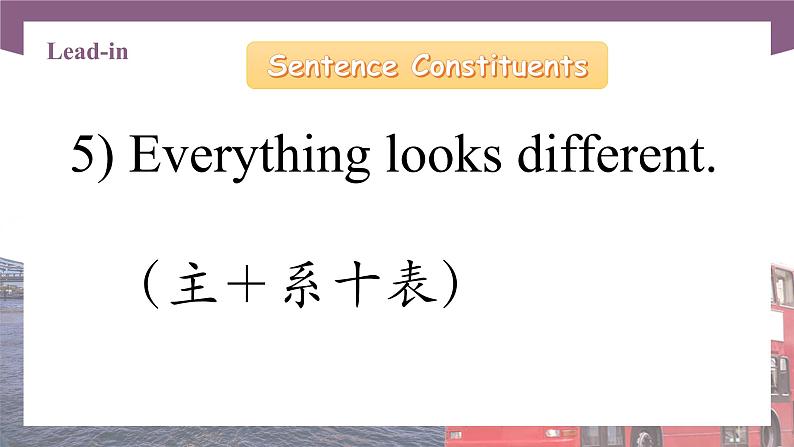 Lead-in

Sentence Constituents

5) Everything looks different.

（主＋系十表）